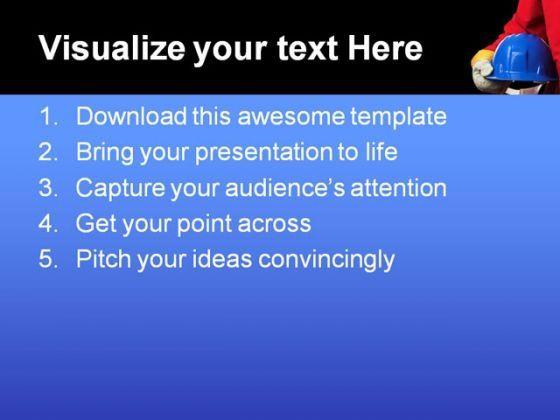 Visualize your text Here

1. Download this awesome template
2. Bring your presentation to life
3. Capture your audience's attention
4. Get your point across
5. Pitch your ideas convincingly